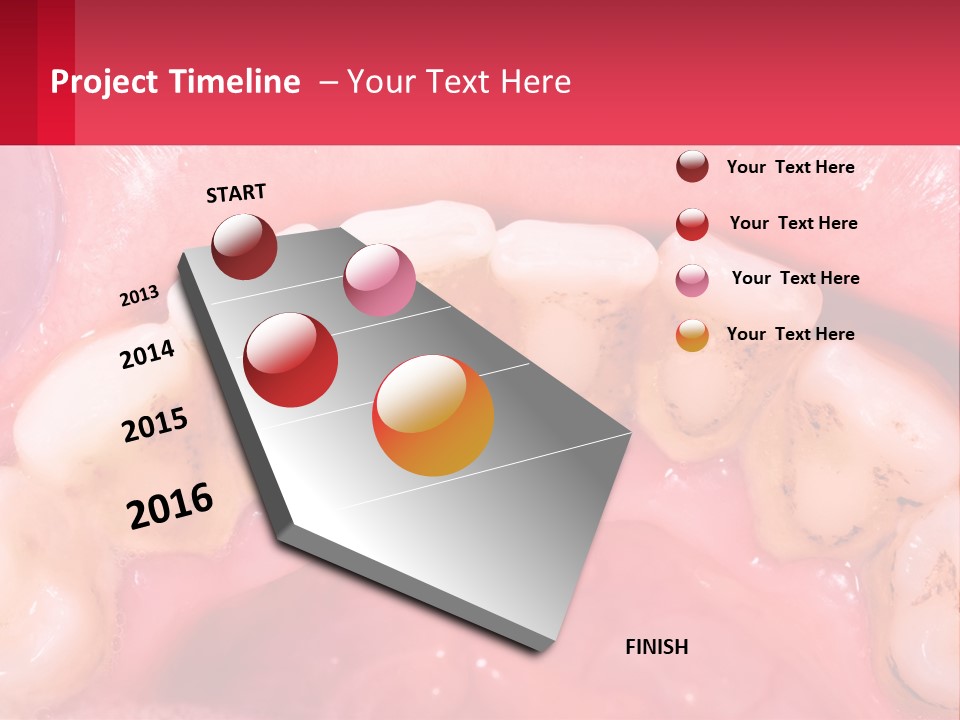 Project Timeline – Your Text Here

START

2013

2014

2015

2016

FINISH

Your Text Here

Your Text Here

Your Text Here

Your Text Here